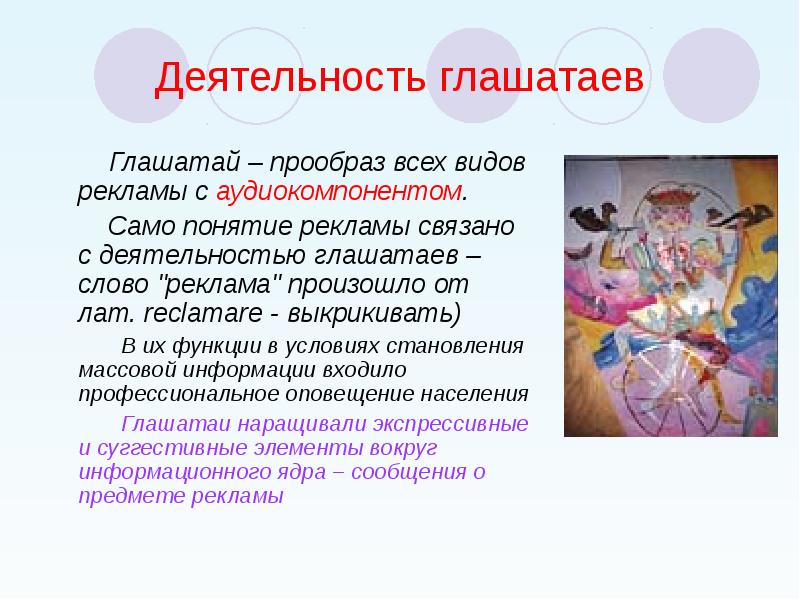 Деятельность глашатаев

Глашатай – прообраз всех видов рекламы с аудиокомпонентом.

Само понятие рекламы связано с деятельностью глашатаев – слово "реклама" произошло от лат. reclamare - выкрикивать)

В их функции в условиях становления массовой информации входило профессиональное оповещение населения

Глашатаи наращивали экспрессивные и суггестивные элементы вокруг информационного ядра – сообщения о предмете рекламы